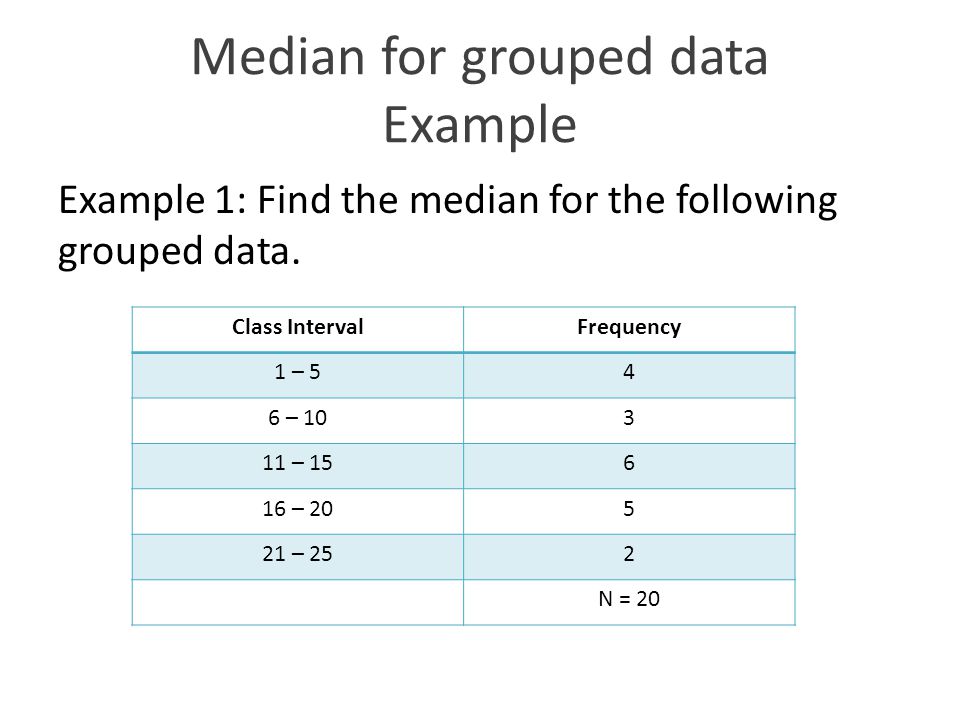 Median for grouped data
Example

Example 1: Find the median for the following grouped data.

| Class Interval | Frequency |
|---|---|
| 1 – 5 | 4 |
| 6 – 10 | 3 |
| 11 – 15 | 6 |
| 16 – 20 | 5 |
| 21 – 25 | 2 |
| | N = 20 |